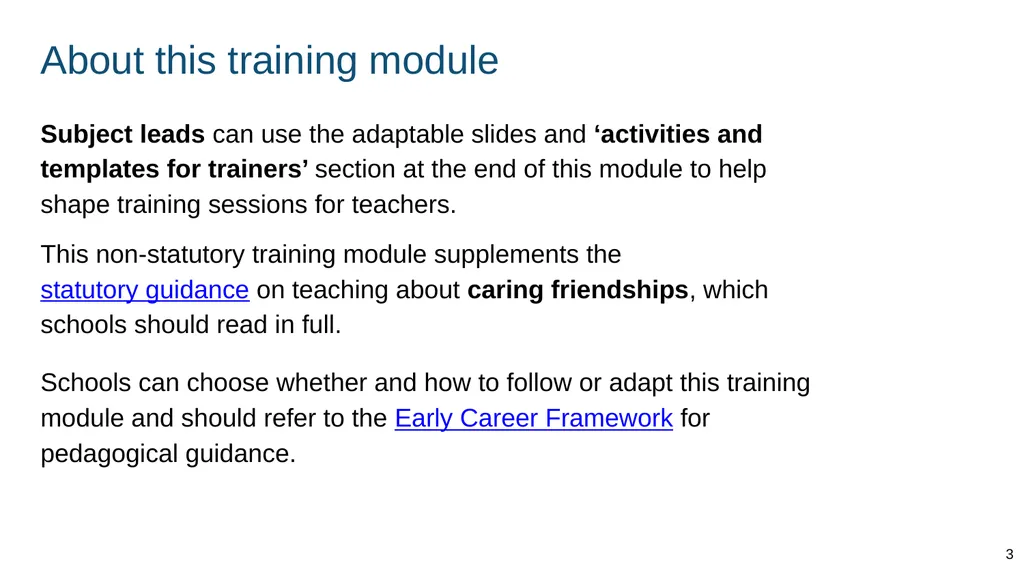 About this training module

Subject leads can use the adaptable slides and ‘activities and templates for trainers’ section at the end of this module to help shape training sessions for teachers.

This non-statutory training module supplements the statutory guidance on teaching about caring friendships, which schools should read in full.

Schools can choose whether and how to follow or adapt this training module and should refer to the Early Career Framework for pedagogical guidance.

3